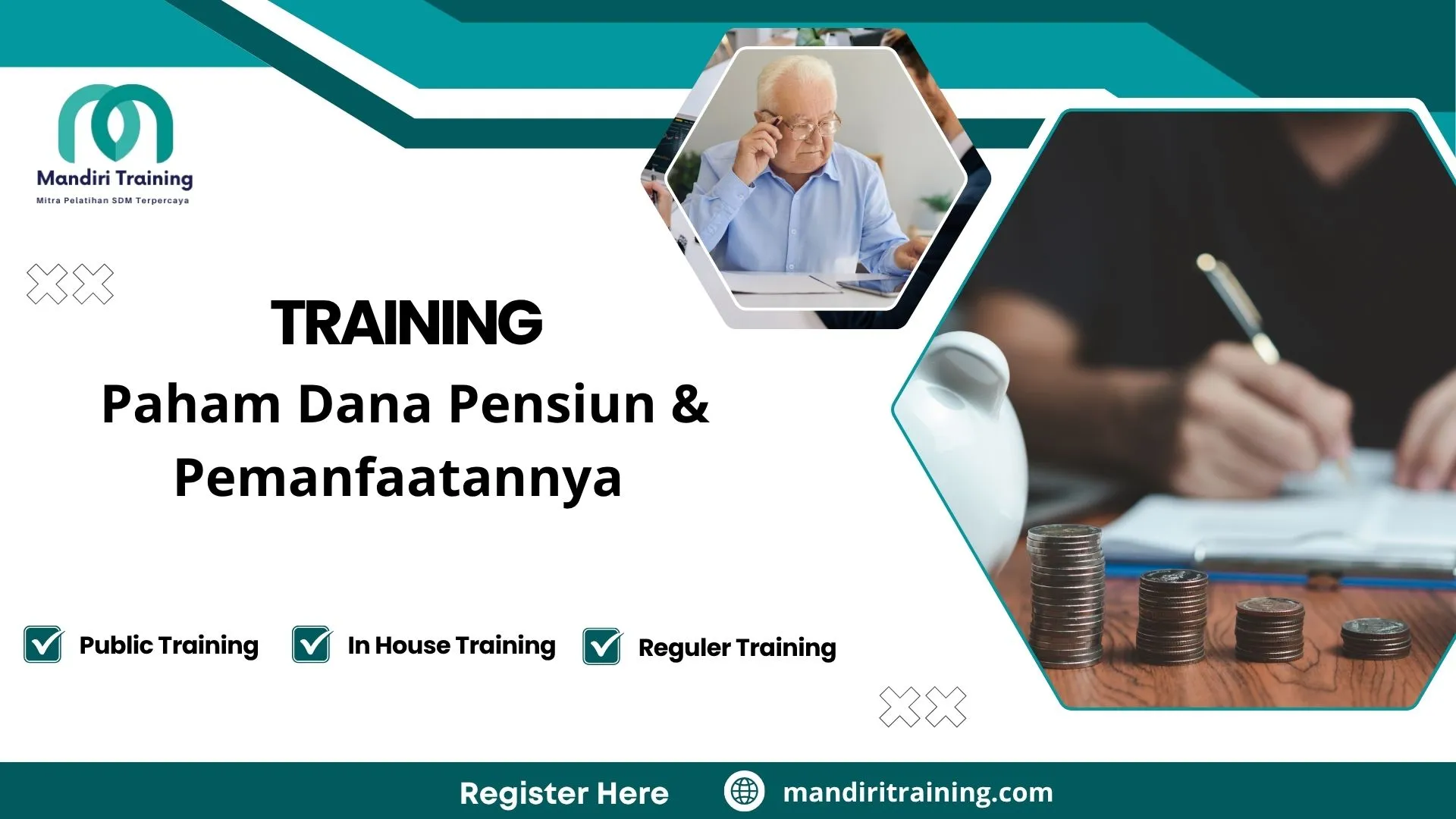 Mandiri Training
Mitra Pelatihan SDM Terpercaya

TRAINING
Paham Dana Pensiun & Pemanfaatannya

Public Training
In House Training
Reguler Training

Register Here
mandiritraining.com